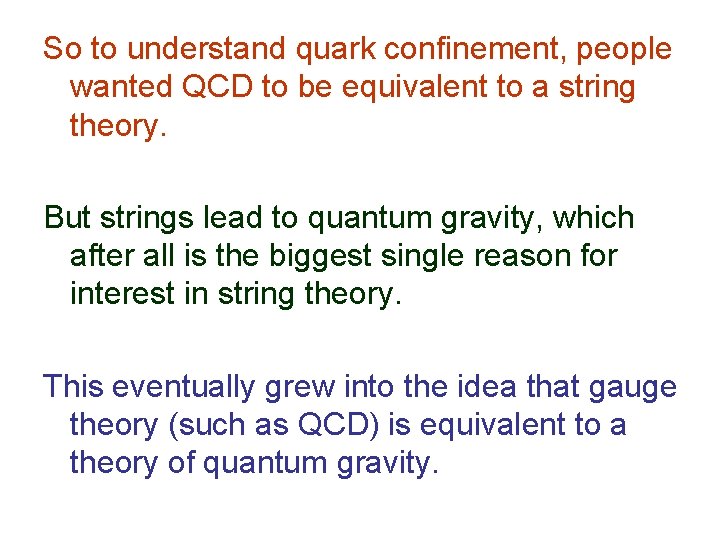 So to understand quark confinement, people wanted QCD to be equivalent to a string theory.

But strings lead to quantum gravity, which after all is the biggest single reason for interest in string theory.

This eventually grew into the idea that gauge theory (such as QCD) is equivalent to a theory of quantum gravity.